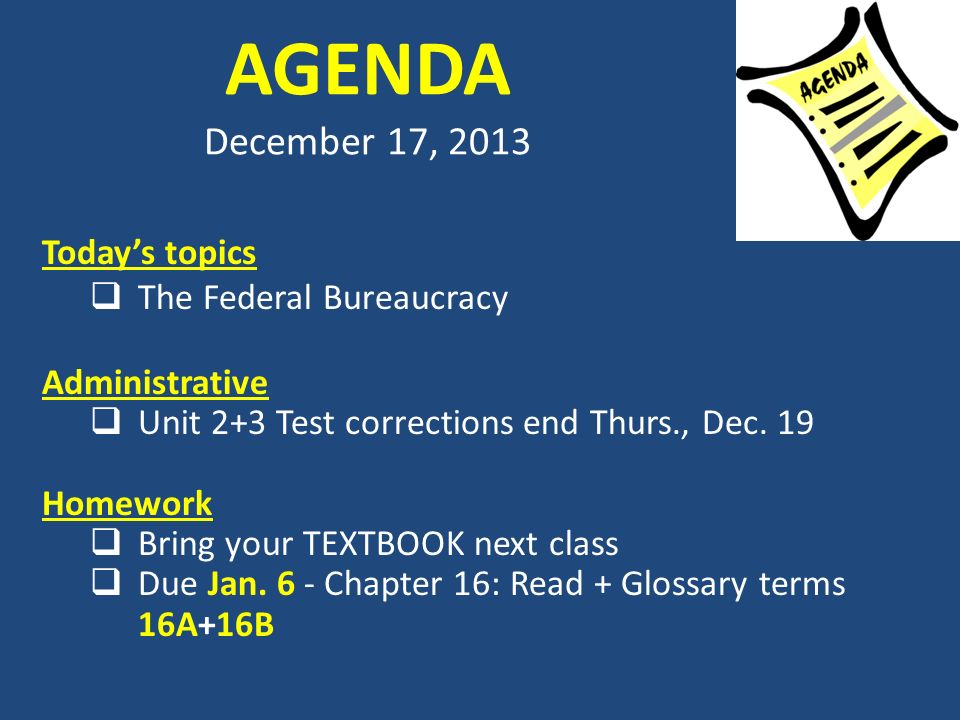 AGENDA
December 17, 2013

AGENDA

Today's topics
❑ The Federal Bureaucracy

Administrative
❑ Unit 2+3 Test corrections end Thurs., Dec. 19

Homework
❑ Bring your TEXTBOOK next class
❑ Due Jan. 6 - Chapter 16: Read + Glossary terms 16A+16B